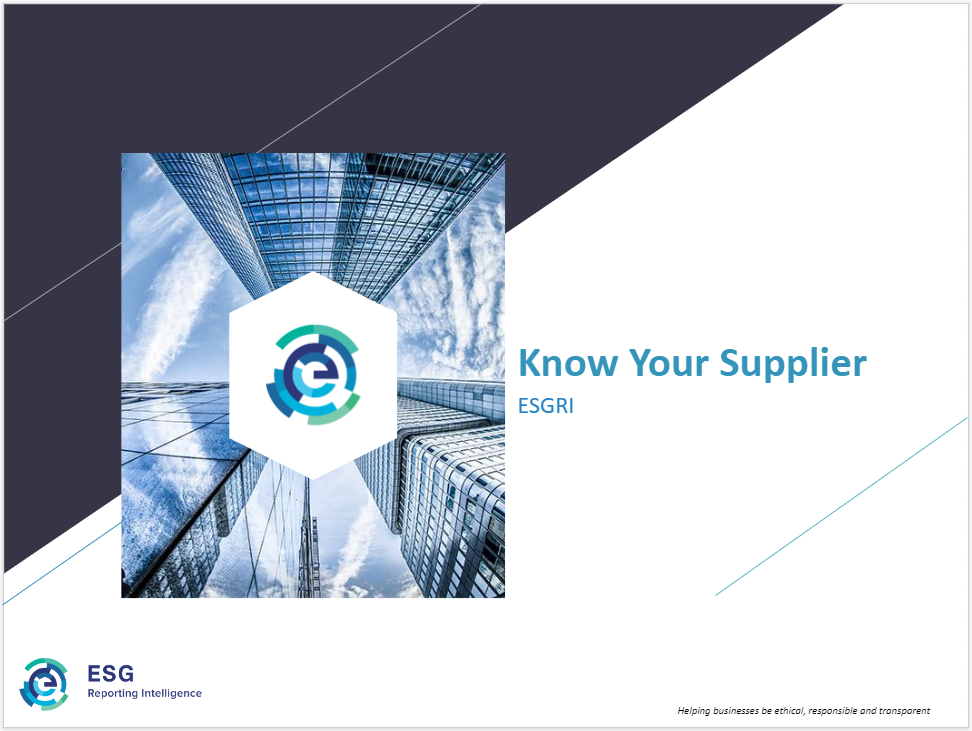 Know Your Supplier

ESGRI

ESG
Reporting Intelligence

Helping businesses be ethical, responsible and transparent